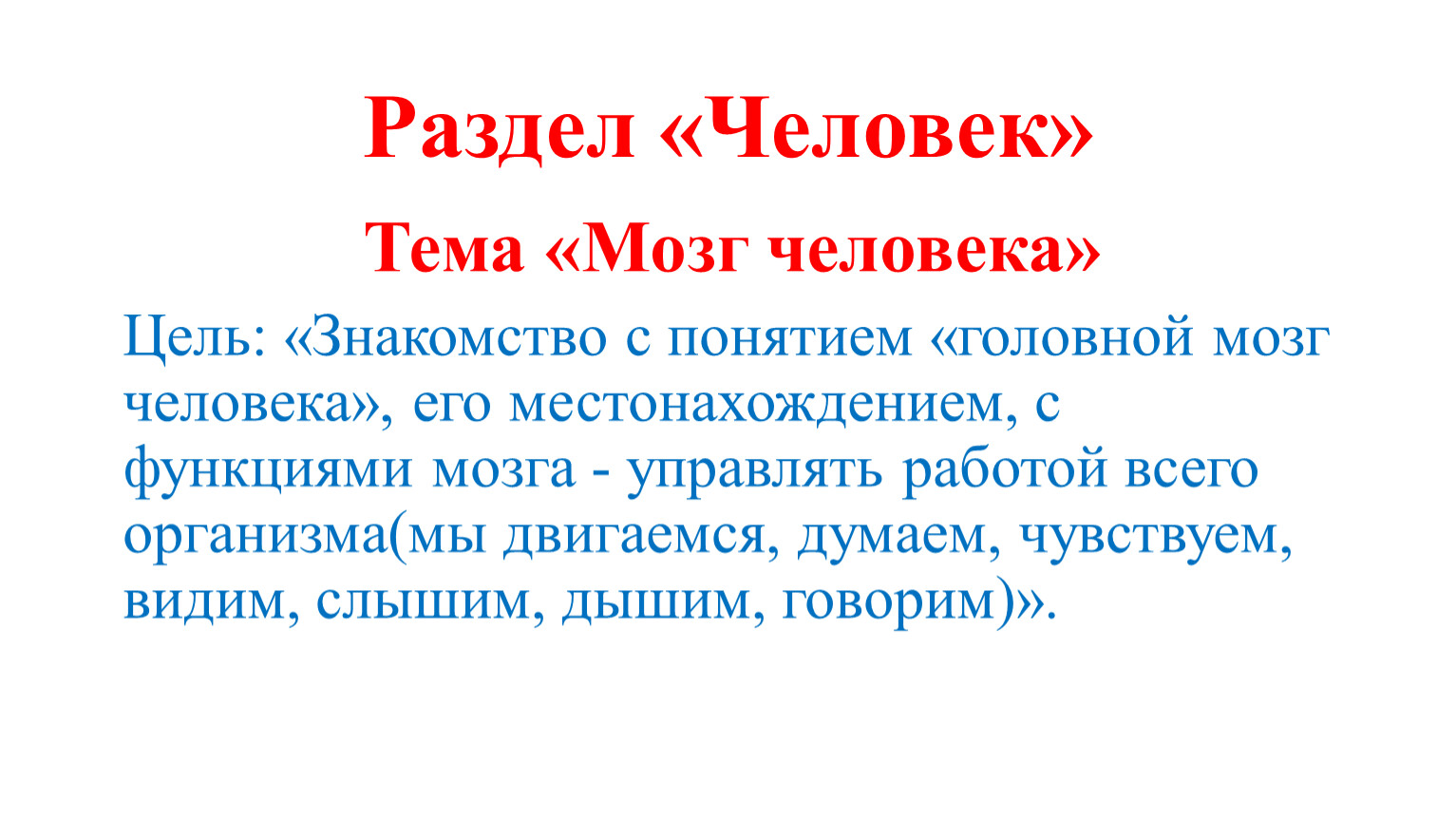 Раздел «Человек»

Тема «Мозг человека»

Цель: «Знакомство с понятием «головной мозг человека», его местонахождением, с функциями мозга - управлять работой всего организма(мы двигаемся, думаем, чувствуем, видим, слышим, дышим, говорим)».